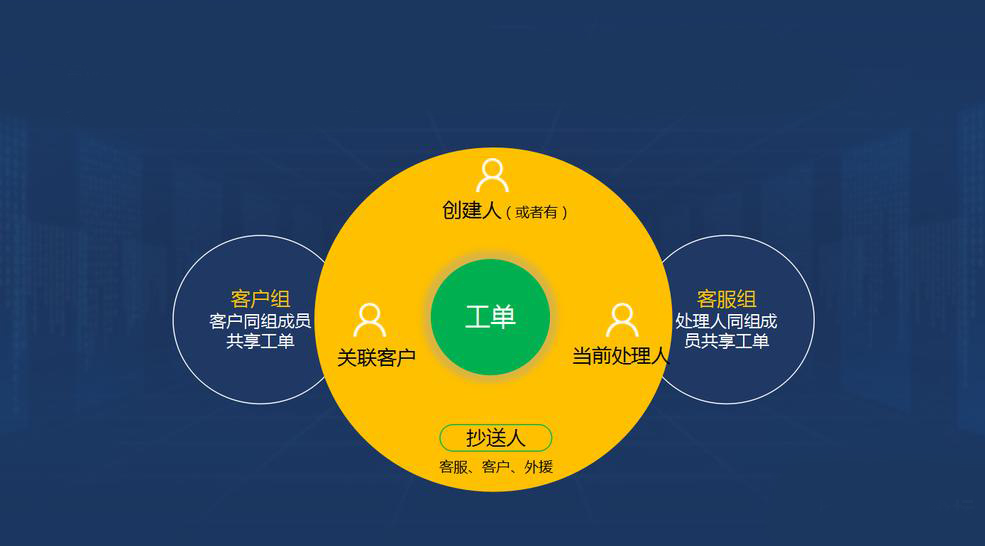 客户组
客户同组成员共享工单

创建人（或者有）

关联客户

工单

当前处理人

抄送人
客服、客户、外援

客服组
处理人同组成员共享工单